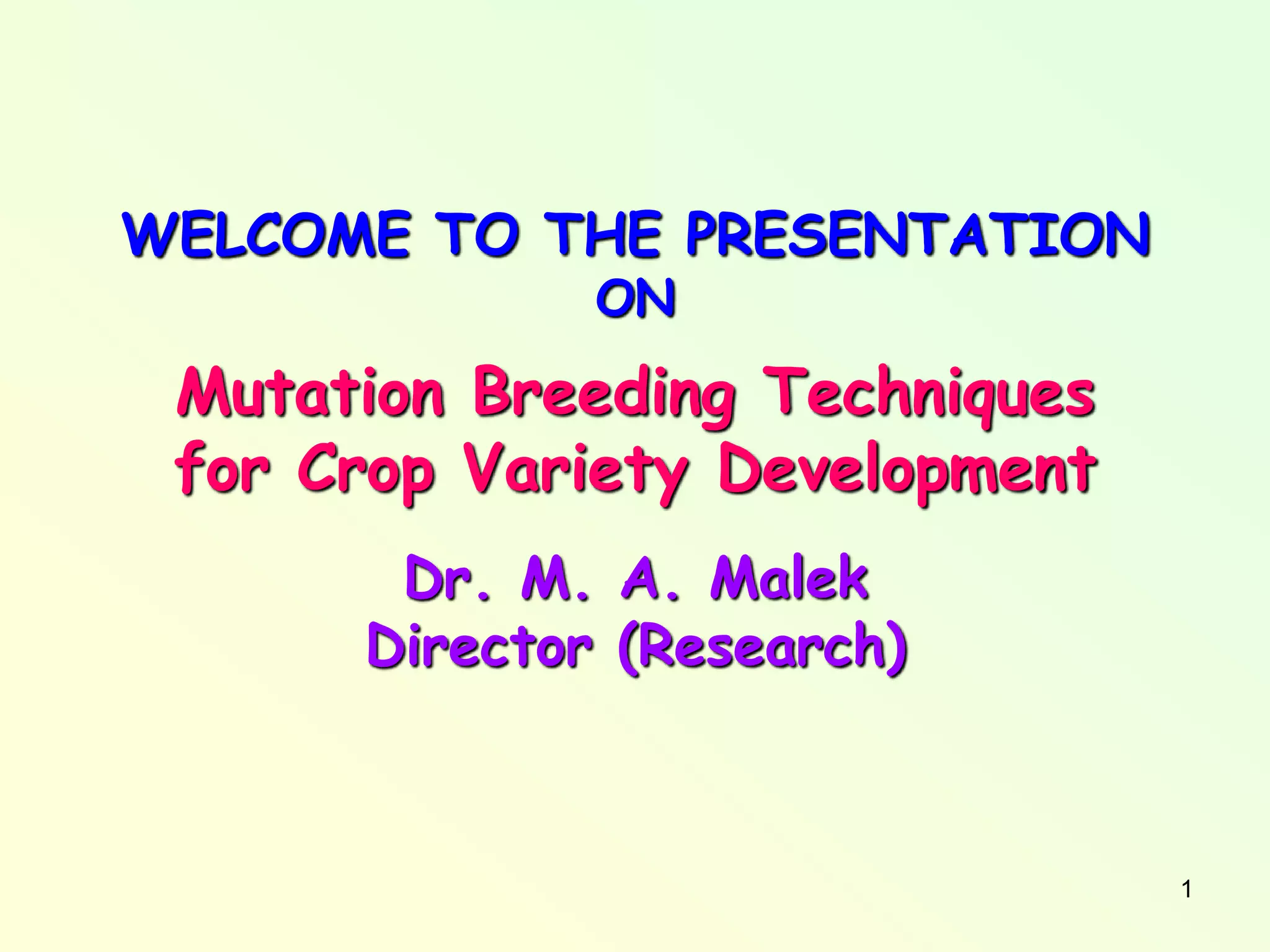 WELCOME TO THE PRESENTATION
ON

Mutation Breeding Techniques for Crop Variety Development

Dr. M. A. Malek
Director (Research)

1